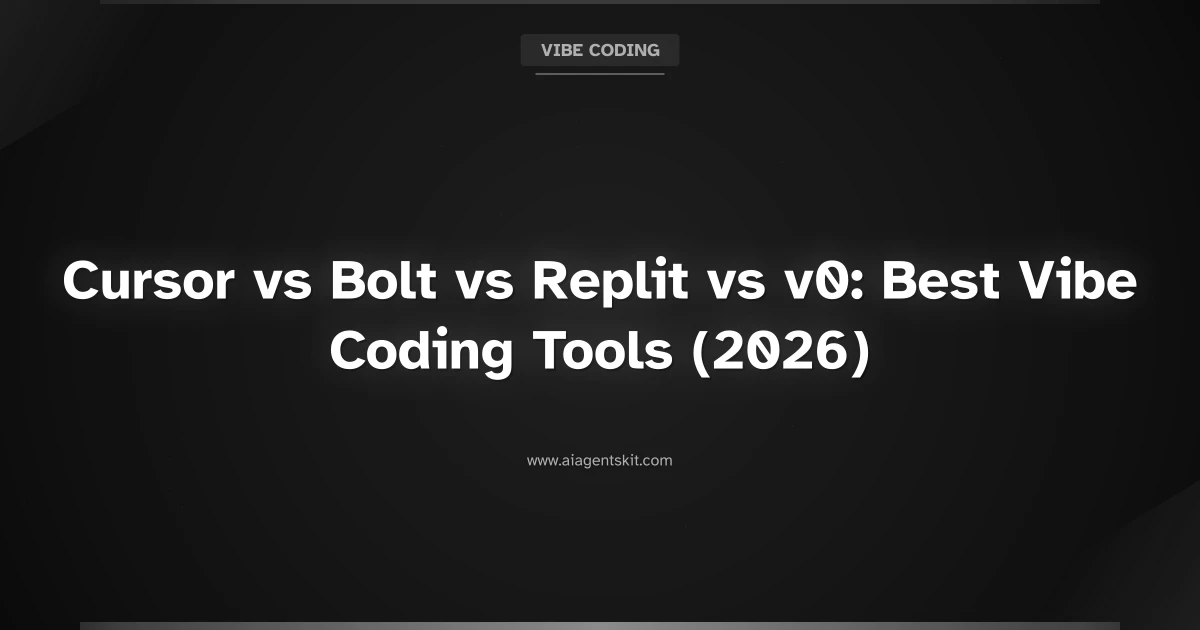 VIBE CODING

Cursor vs Bolt vs Replit vs v0: Best Vibe Coding Tools (2026)

www.aiagentskit.com